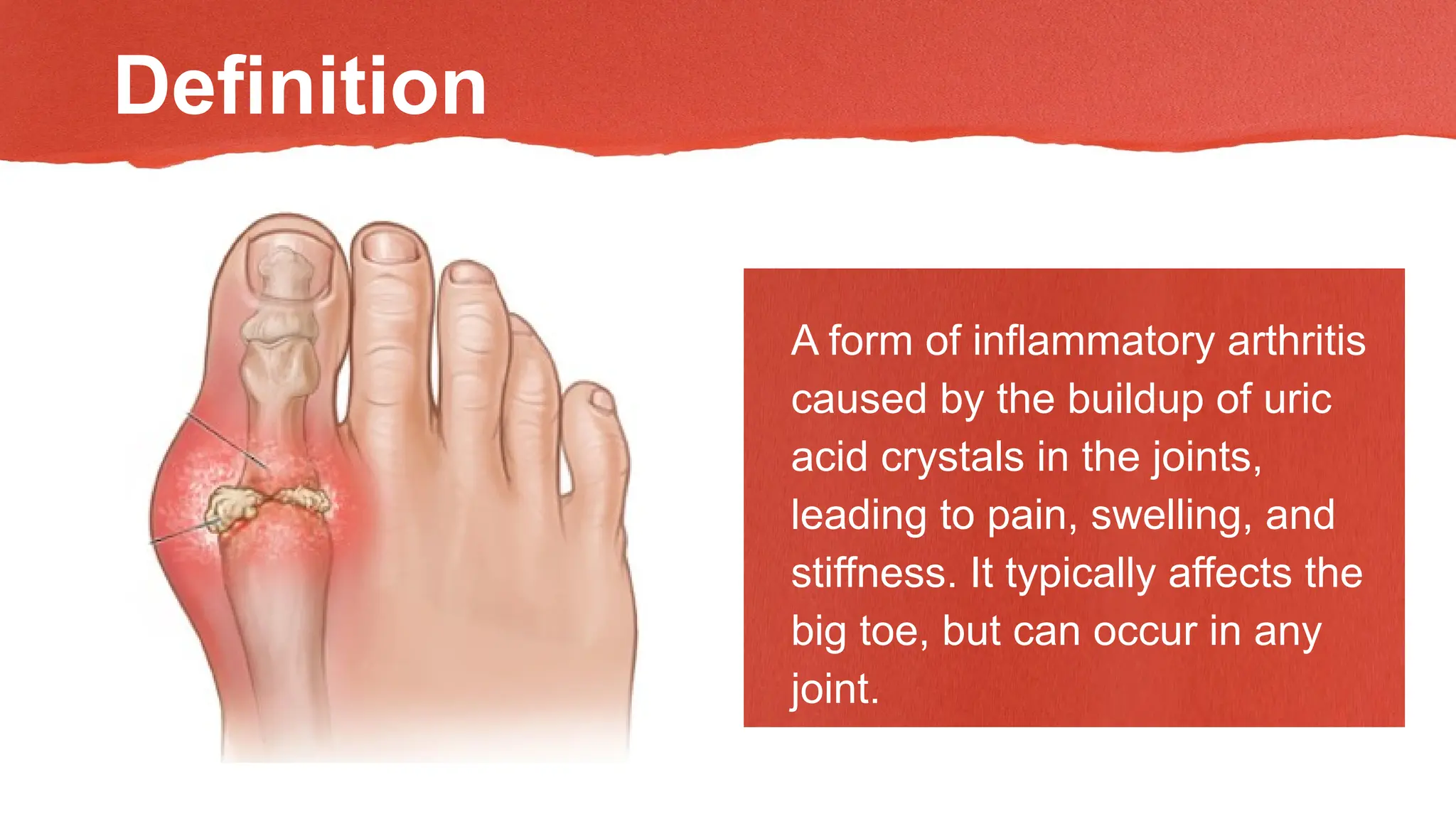 Definition

A form of inflammatory arthritis caused by the buildup of uric acid crystals in the joints, leading to pain, swelling, and stiffness. It typically affects the big toe, but can occur in any joint.